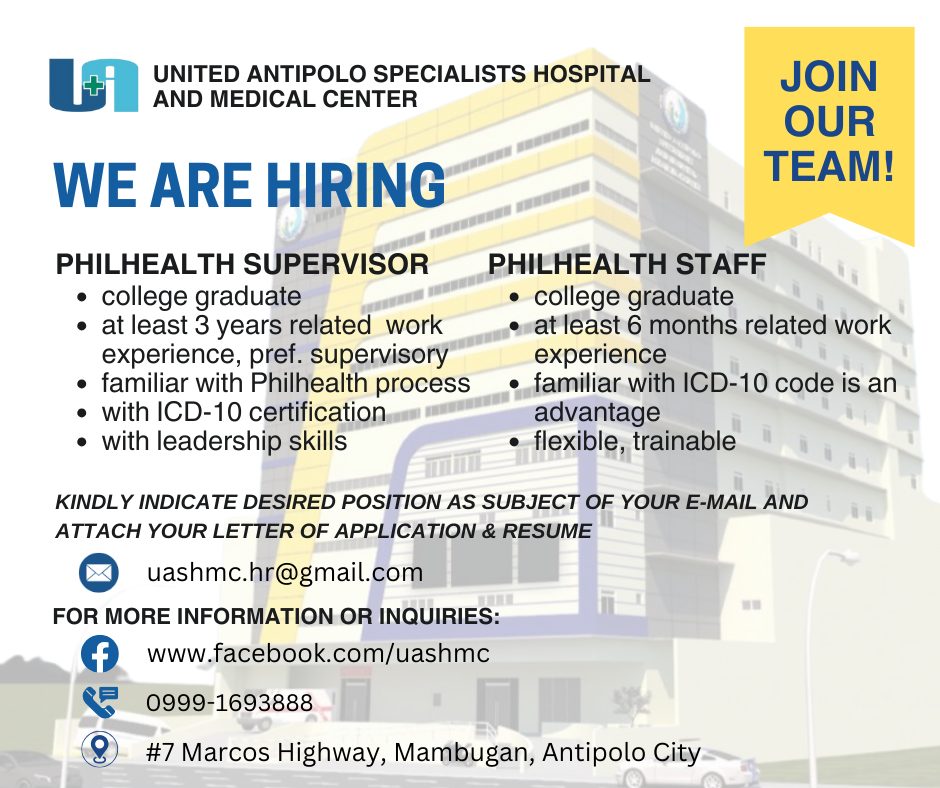 UNITED ANTIPOLO SPECIALISTS HOSPITAL AND MEDICAL CENTER

JOIN OUR TEAM!

WE ARE HIRING

PHILHEALTH SUPERVISOR
- college graduate
- at least 3 years related work experience, pref. supervisory
- familiar with Philhealth process
- with ICD-10 certification
- with leadership skills

PHILHEALTH STAFF
- college graduate
- at least 6 months related work experience
- familiar with ICD-10 code is an advantage
- flexible, trainable

KINDLY INDICATE DESIRED POSITION AS SUBJECT OF YOUR E-MAIL AND ATTACH YOUR LETTER OF APPLICATION & RESUME

uashmc.hr@gmail.com

FOR MORE INFORMATION OR INQUIRIES:

www.facebook.com/uashmc

0999-1693888

#7 Marcos Highway, Mambugan, Antipolo City